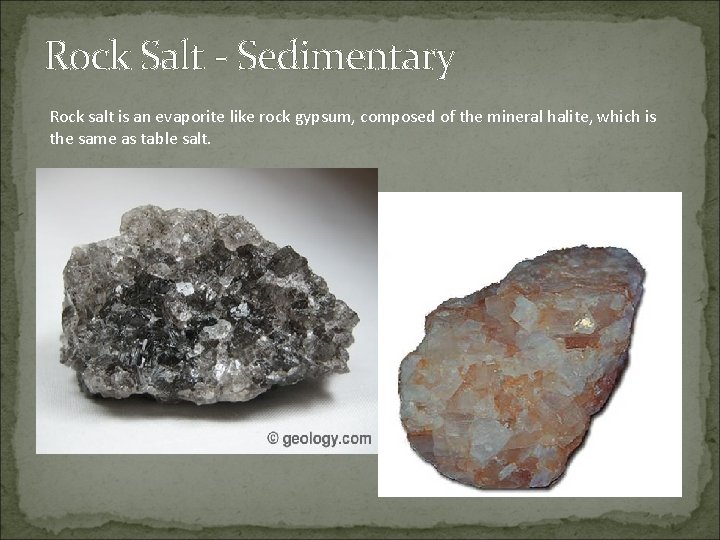 Rock Salt - Sedimentary

Rock salt is an evaporite like rock gypsum, composed of the mineral halite, which is the same as table salt.

© geology.com